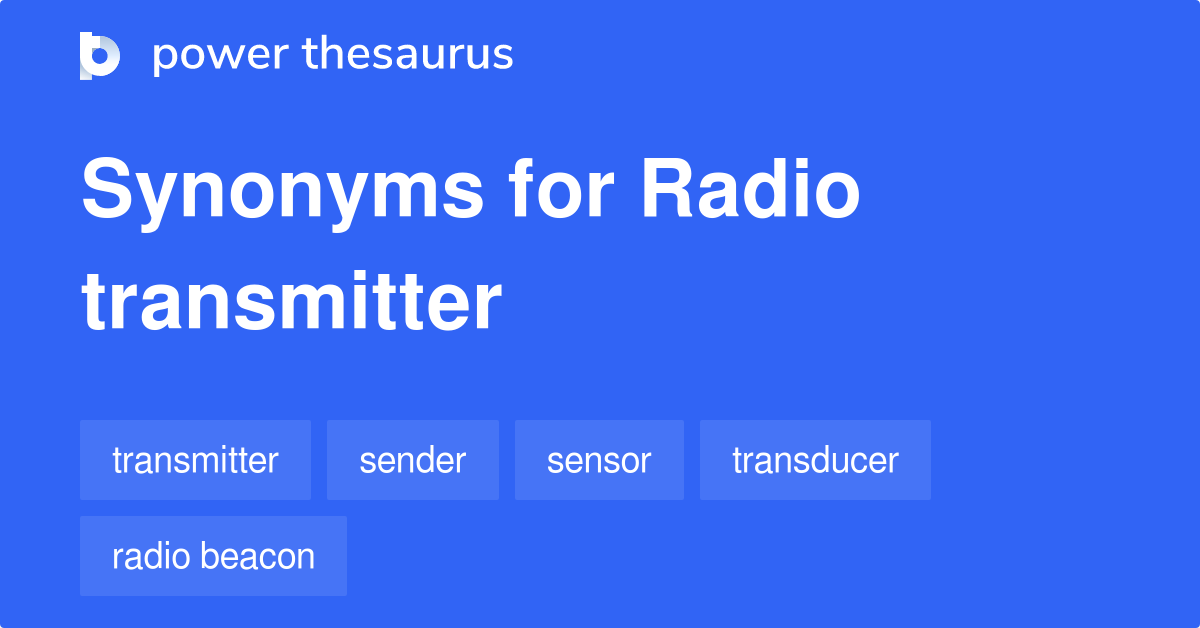 power thesaurus

Synonyms for Radio transmitter

transmitter

sender

sensor

transducer

radio beacon